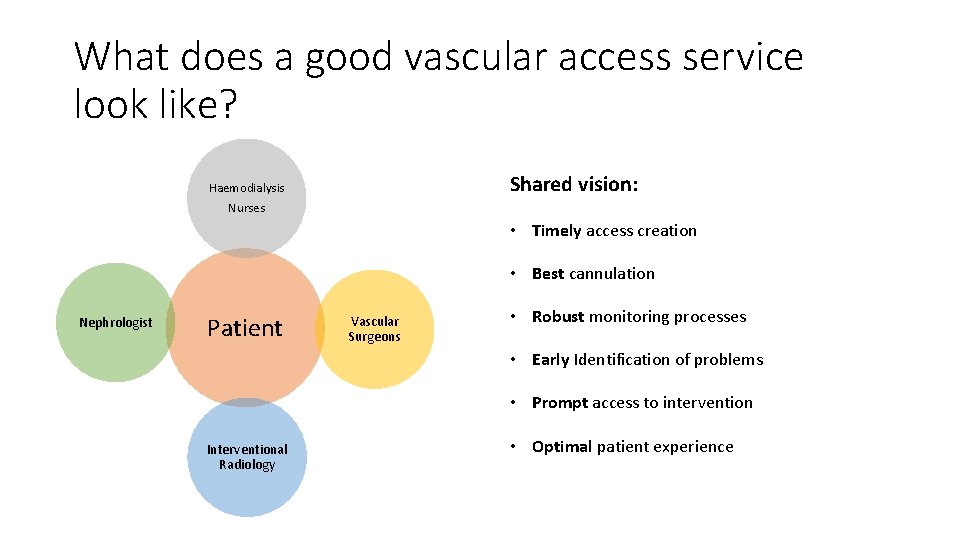 What does a good vascular access service look like?

Haemodialysis Nurses

Nephrologist

Patient

Vascular Surgeons

Interventional Radiology

Shared vision:

• Timely access creation

• Best cannulation

• Robust monitoring processes

• Early Identification of problems

• Prompt access to intervention

• Optimal patient experience